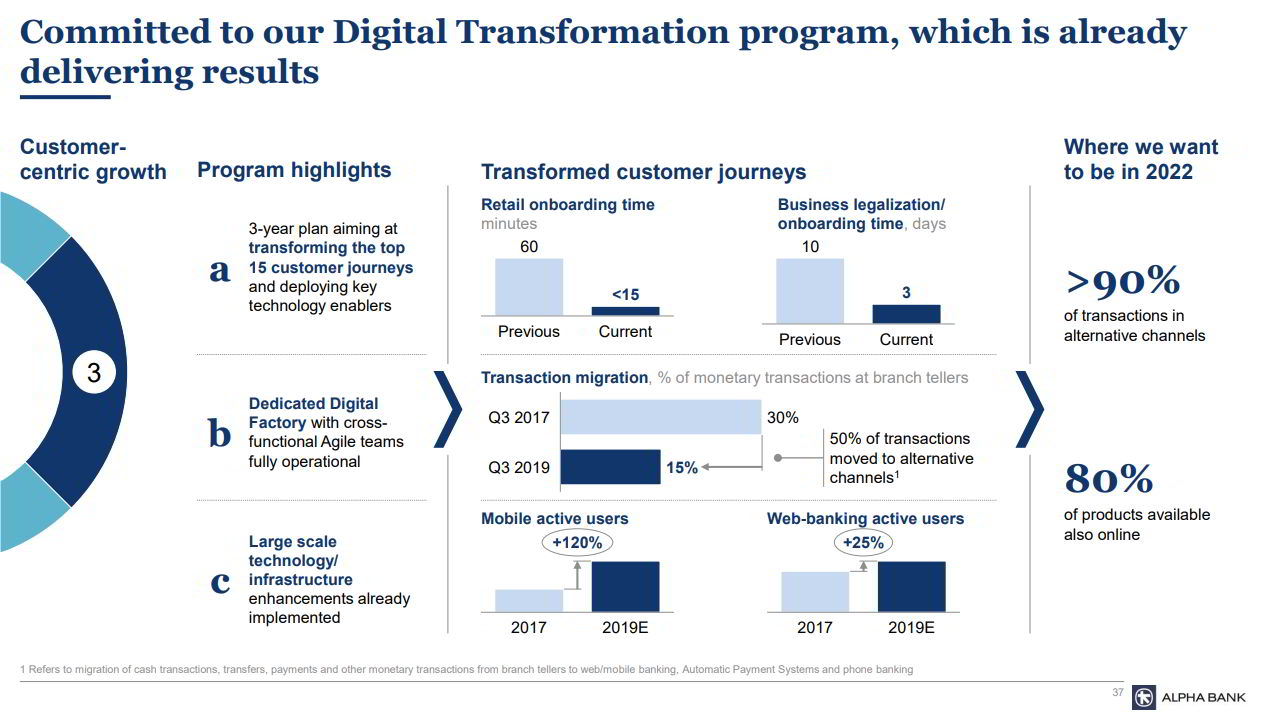 Committed to our Digital Transformation program, which is already delivering results

Customer-centric growth

3

Program highlights

a
3-year plan aiming at transforming the top 15 customer journeys and deploying key technology enablers

b
Dedicated Digital Factory with cross-functional Agile teams fully operational

c
Large scale technology/ infrastructure enhancements already implemented

Transformed customer journeys

Retail onboarding time minutes

60
<15
Previous
Current

Business legalization/ onboarding time, days

10
3
Previous
Current

Transaction migration, % of monetary transactions at branch tellers

Q3 2017
30%
Q3 2019
15%
50% of transactions moved to alternative channels$^1$

Mobile active users
+120%
2017
2019E

Web-banking active users
+25%
2017
2019E

Where we want to be in 2022

>90%
of transactions in alternative channels

80%
of products available also online

1 Refers to migration of cash transactions, transfers, payments and other monetary transactions from branch tellers to web/mobile banking, Automatic Payment Systems and phone banking

37

ALPHA BANK